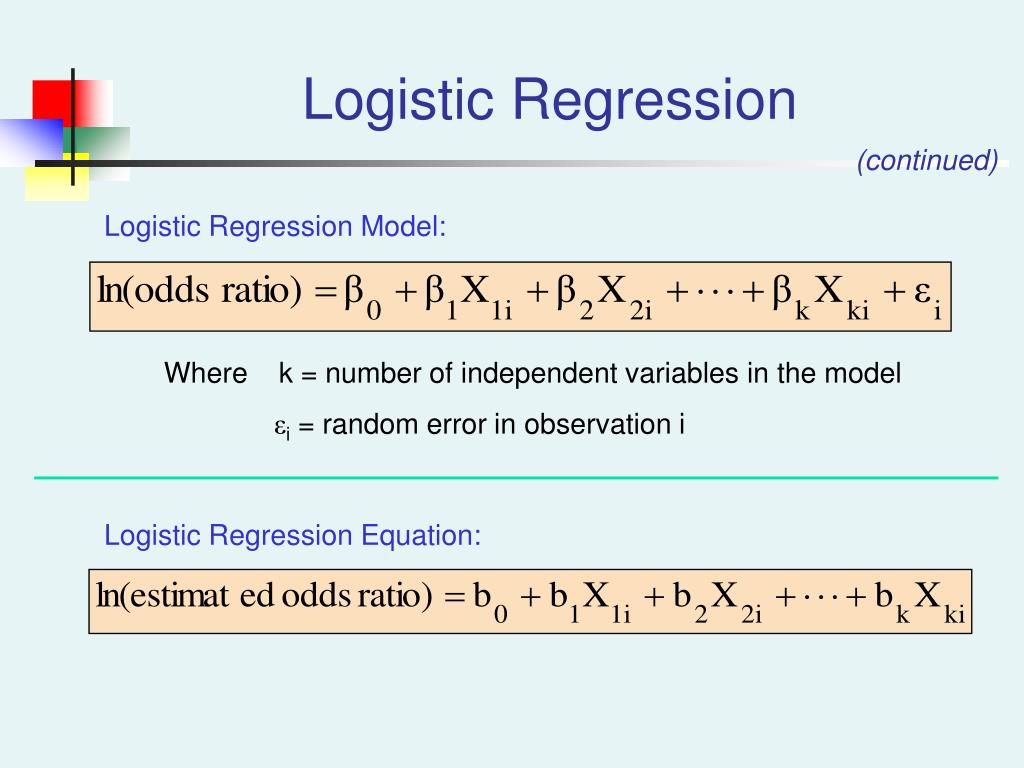 Logistic Regression

(continued)

Logistic Regression Model:

$\ln(\text{odds ratio}) = \beta_0 + \beta_1 X_{1i} + \beta_2 X_{2i} + \cdots + \beta_k X_{ki} + \varepsilon_i$

Where k = number of independent variables in the model

$\varepsilon_i$ = random error in observation i

Logistic Regression Equation:

$\ln(\text{estimat ed odds ratio}) = b_0 + b_1 X_{1i} + b_2 X_{2i} + \cdots + b_k X_{ki}$